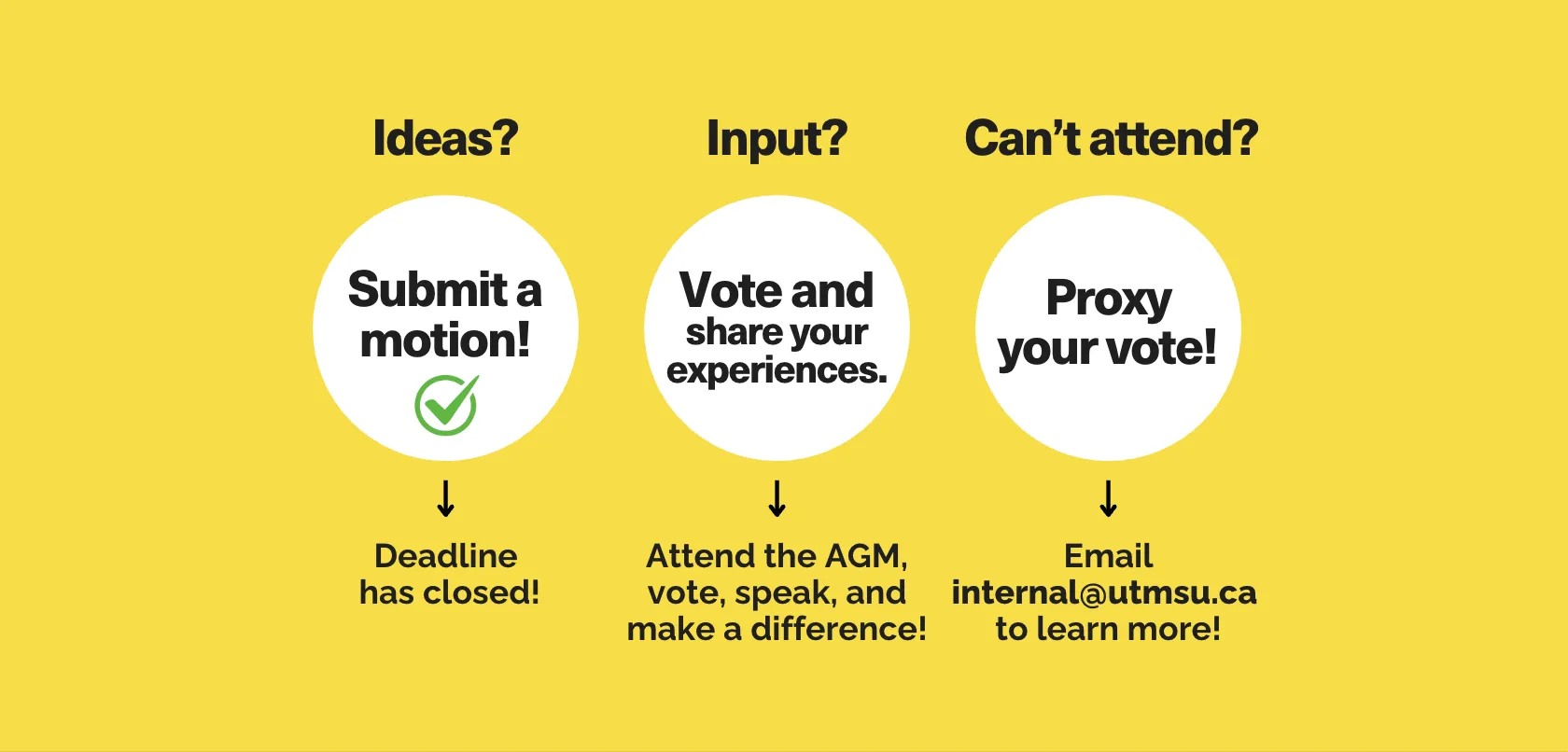 Ideas?

Submit a motion!

↓

Deadline has closed!

Input?

Vote and share your experiences.

↓

Attend the AGM, vote, speak, and make a difference!

Can't attend?

Proxy your vote!

↓

Email internal@utmsu.ca to learn more!